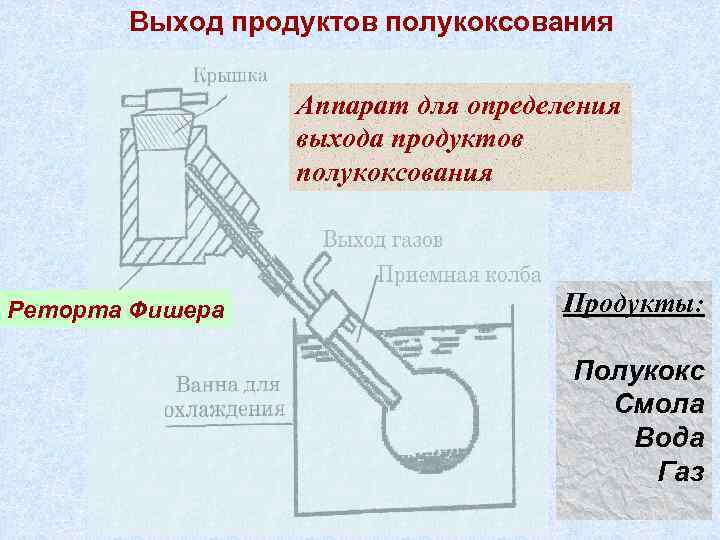 Выход продуктов полукоксования

Крышка

Аппарат для определения выхода продуктов полукоксования

Выход газов

Приемная колба

Реторта Фишера

Ванна для охлаждения

Продукты:

Полукокс
Смола
Вода
Газ